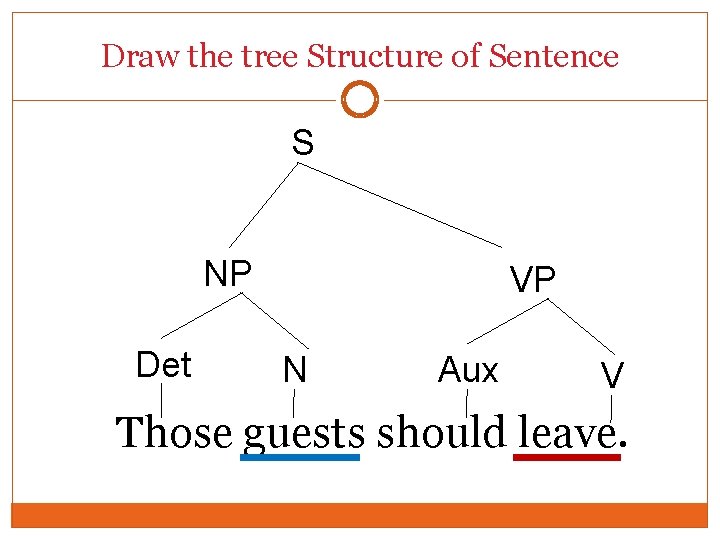 Draw the tree Structure of Sentence

S

NP

VP

Det

N

Aux

V

Those guests should leave.